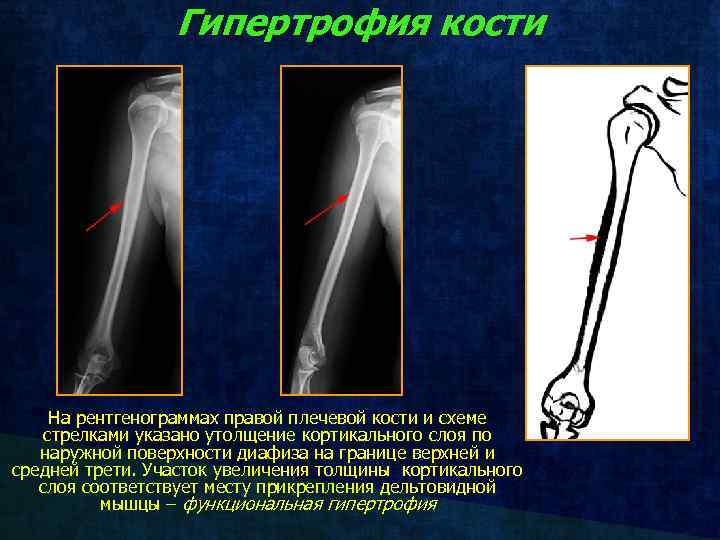 Гипертрофия кости

На рентгенограммах правой плечевой кости и схеме стрелками указано утолщение кортикального слоя по наружной поверхности диафиза на границе верхней и средней трети. Участок увеличения толщины кортикального слоя соответствует месту прикрепления дельтовидной мышцы – функциональная гипертрофия